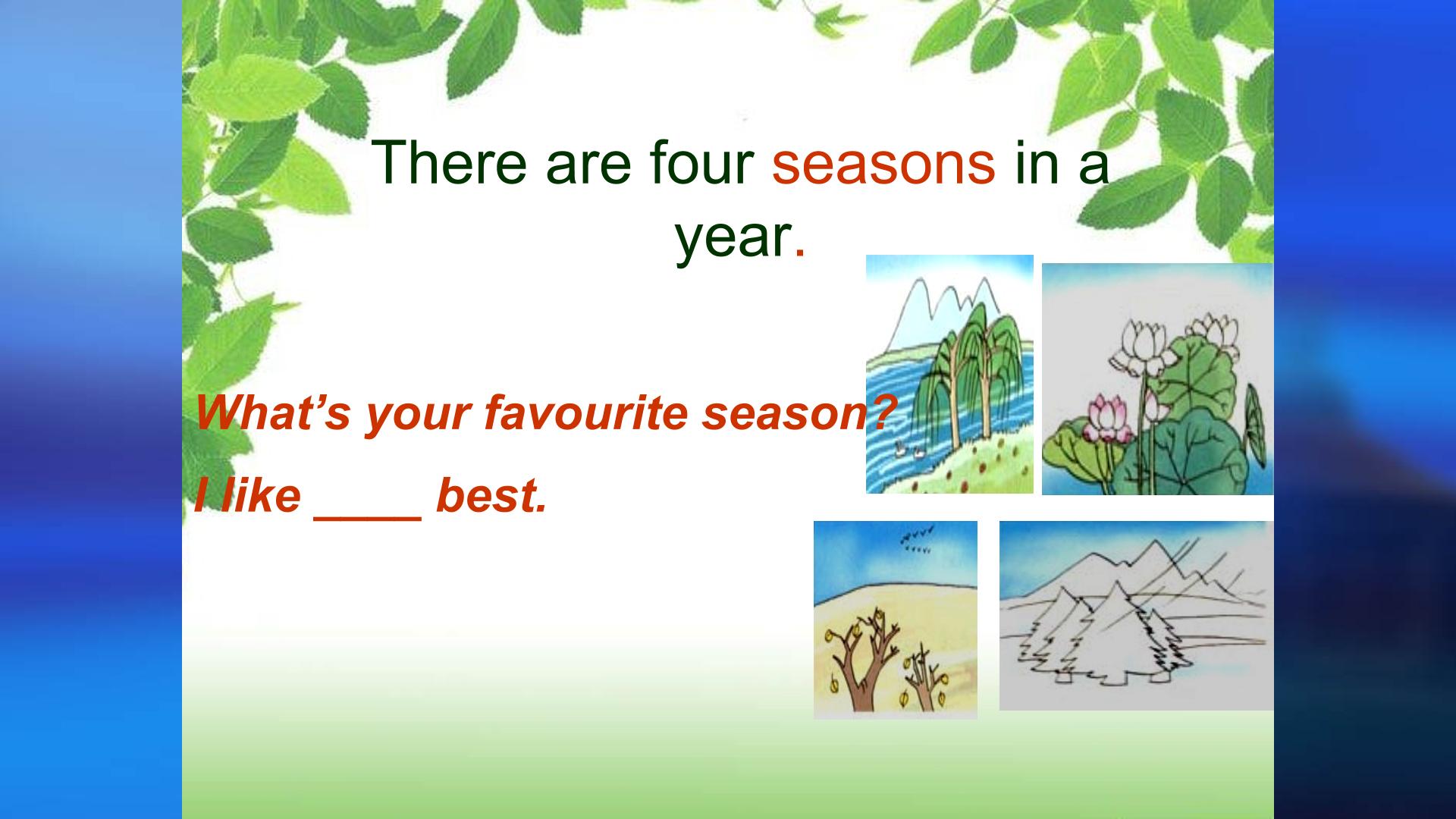 There are four seasons in a year.

What's your favourite season?

I like ____ best.